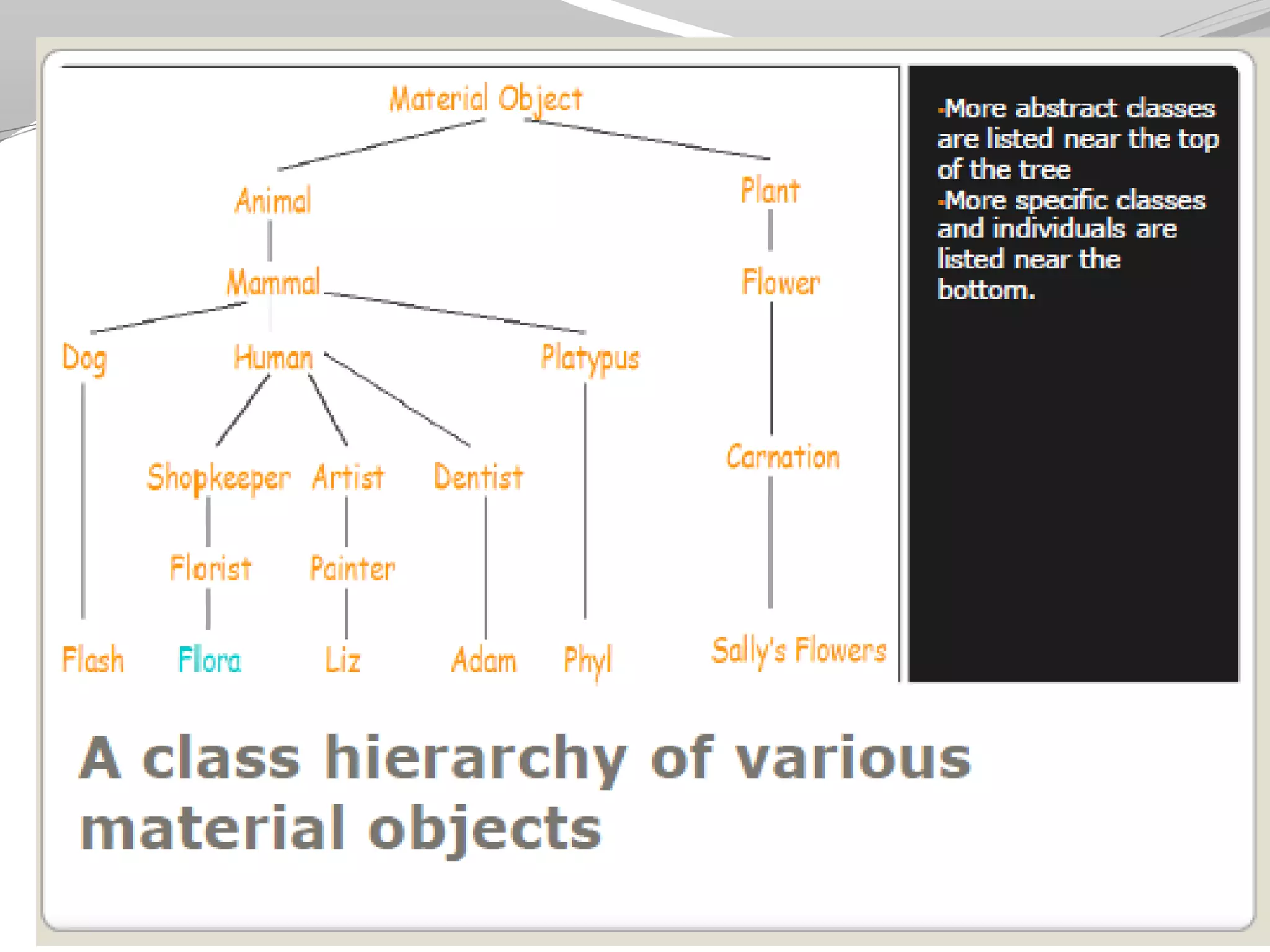 Material Object

Animal

Plant

Mammal

Flower

Dog

Human

Platypus

Shopkeeper

Artist

Dentist

Carnation

Florist

Painter

Flash

Flora

Liz

Adam

Phyl

Sally's Flowers

-More abstract classes are listed near the top of the tree
-More specific classes and individuals are listed near the bottom.

A class hierarchy of various material objects